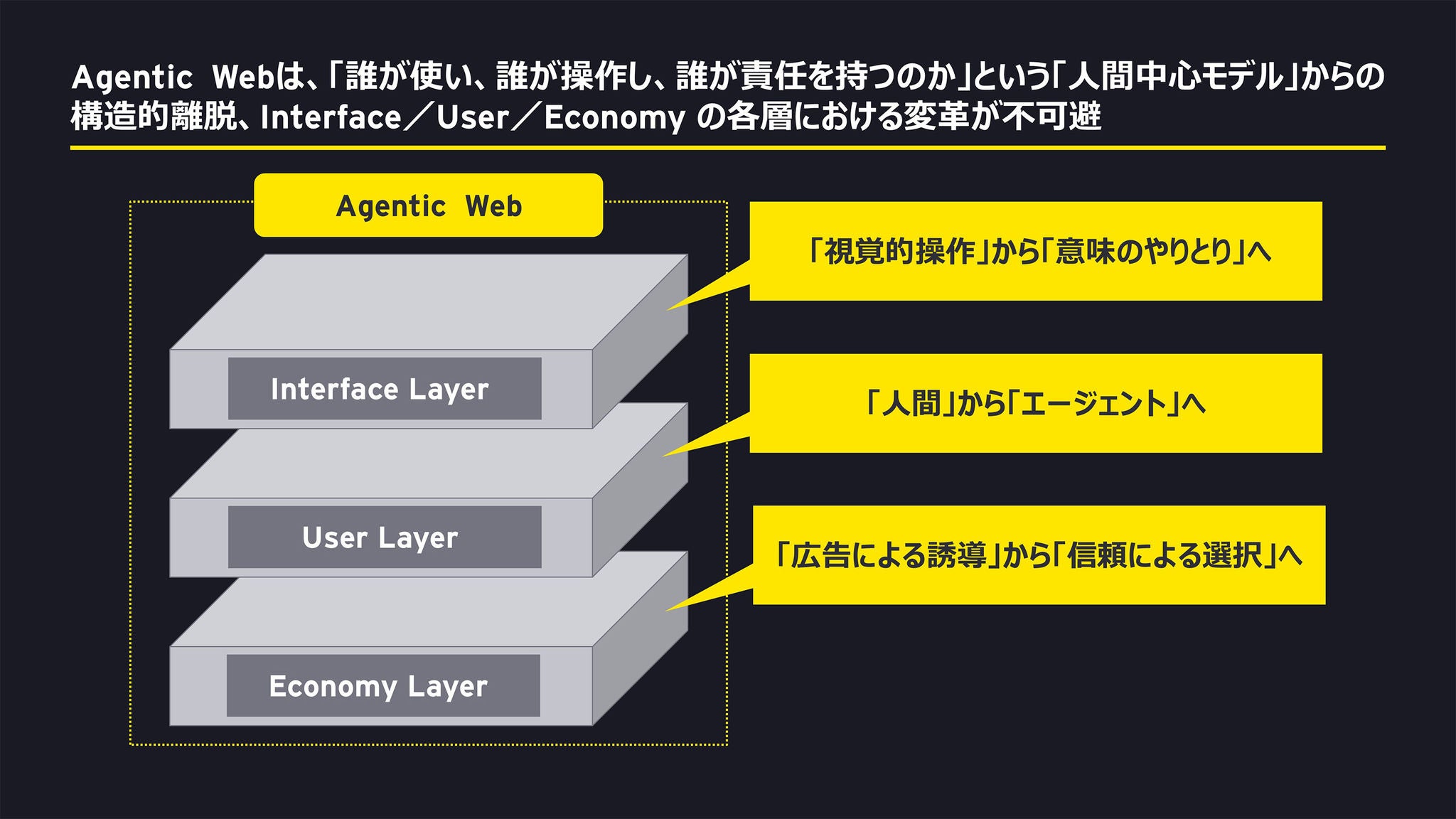 Agentic Webは、「誰が使い、誰が操作し、誰が責任を持つのか」という「人間中心モデル」からの構造的離脱、Interface／User／Economy の各層における変革が不可避

Agentic Web

Interface Layer

User Layer

Economy Layer

「視覚的操作」から「意味のやりとり」へ

「人間」から「エージェント」へ

「広告による誘導」から「信頼による選択」へ